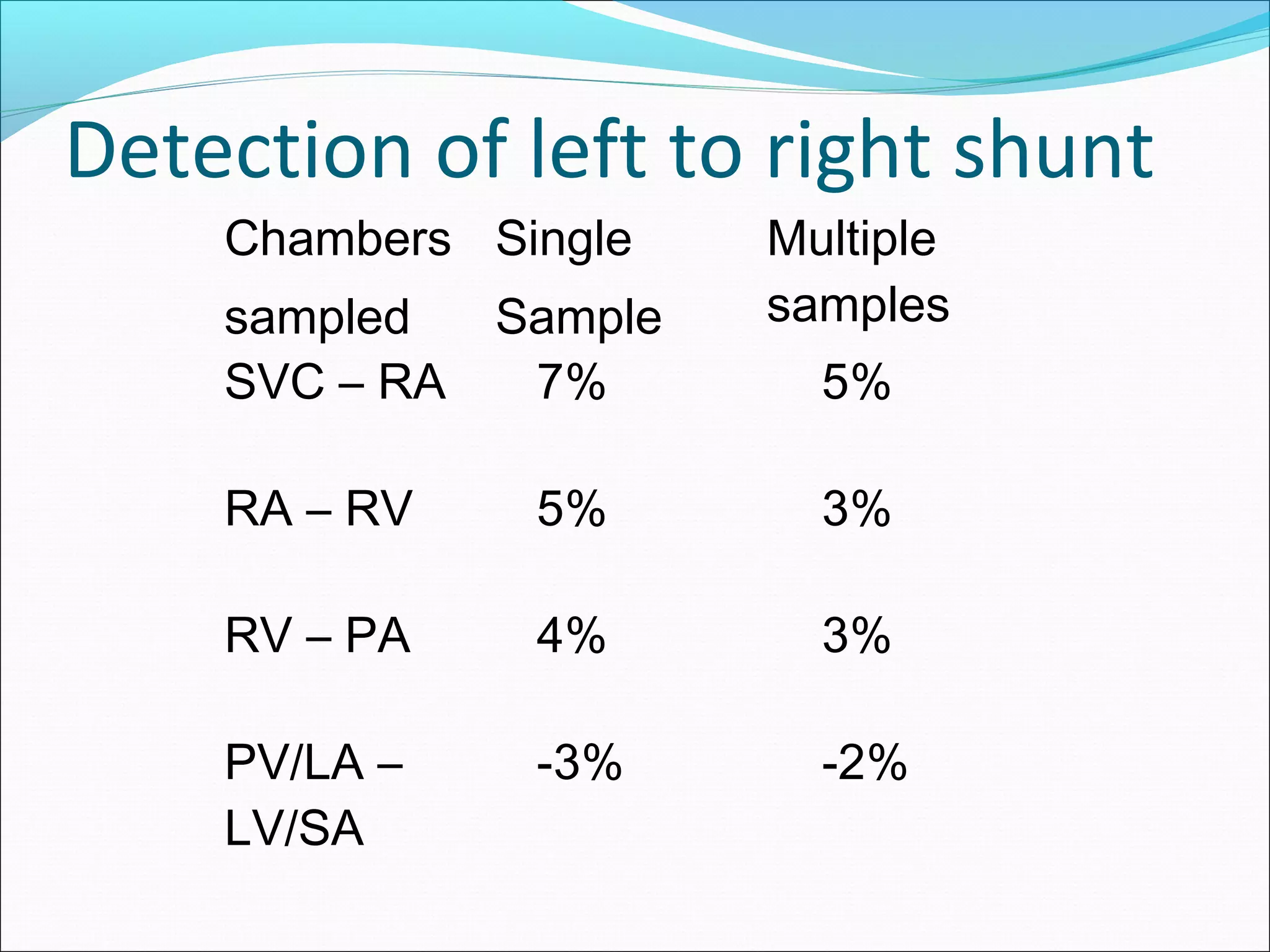 Detection of left to right shunt

| Chambers sampled | Single Sample | Multiple samples |
|---|---|---|
| SVC – RA | 7% | 5% |
| RA – RV | 5% | 3% |
| RV – PA | 4% | 3% |
| PV/LA – LV/SA | -3% | -2% |